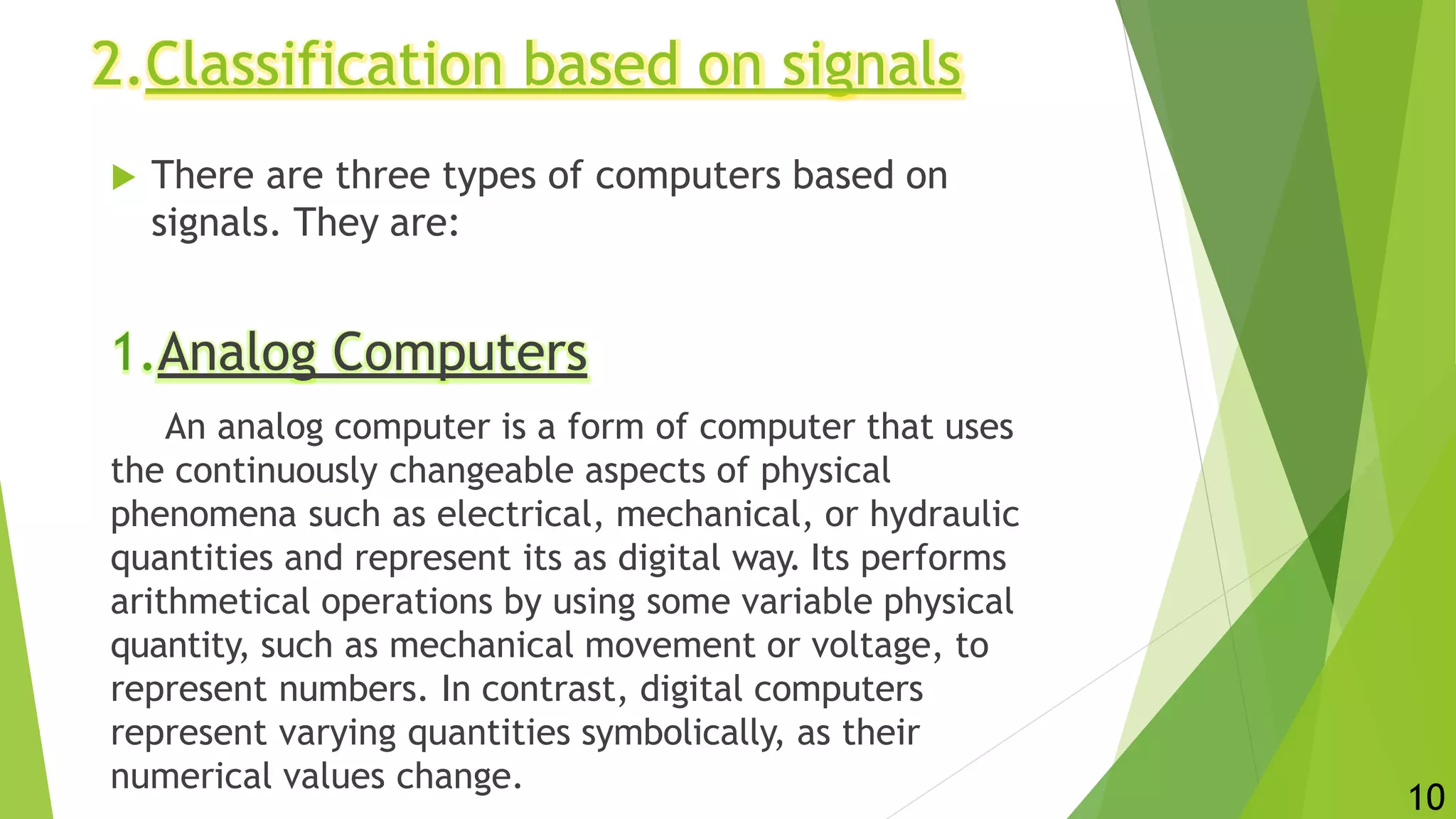 2.Classification based on signals

There are three types of computers based on signals. They are:

1.Analog Computers

An analog computer is a form of computer that uses the continuously changeable aspects of physical phenomena such as electrical, mechanical, or hydraulic quantities and represent its as digital way. Its performs arithmetical operations by using some variable physical quantity, such as mechanical movement or voltage, to represent numbers. In contrast, digital computers represent varying quantities symbolically, as their numerical values change.

10